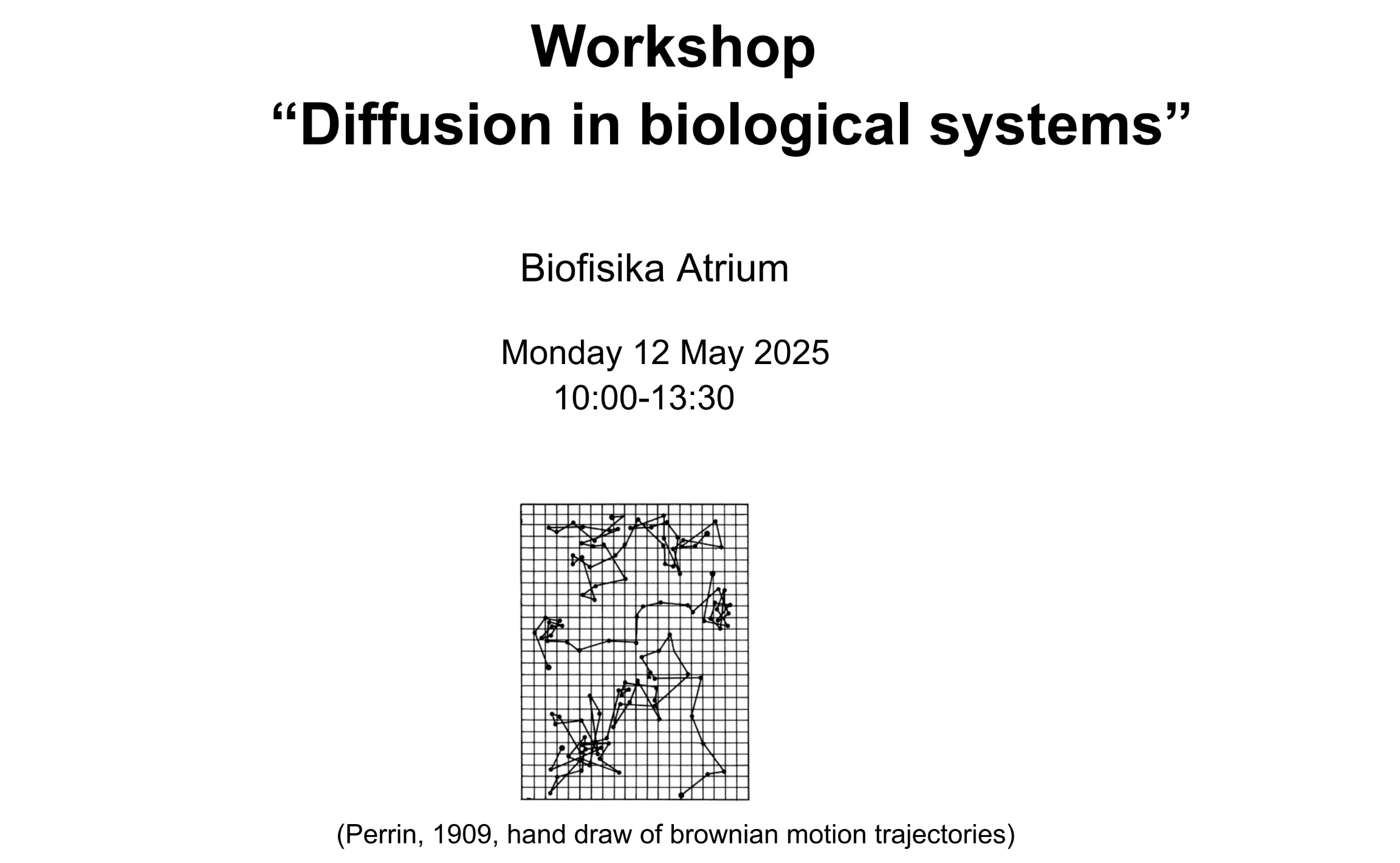 Workshop
“Diffusion in biological systems”

Biofisika Atrium

Monday 12 May 2025
10:00-13:30

(Perrin, 1909, hand draw of brownian motion trajectories)